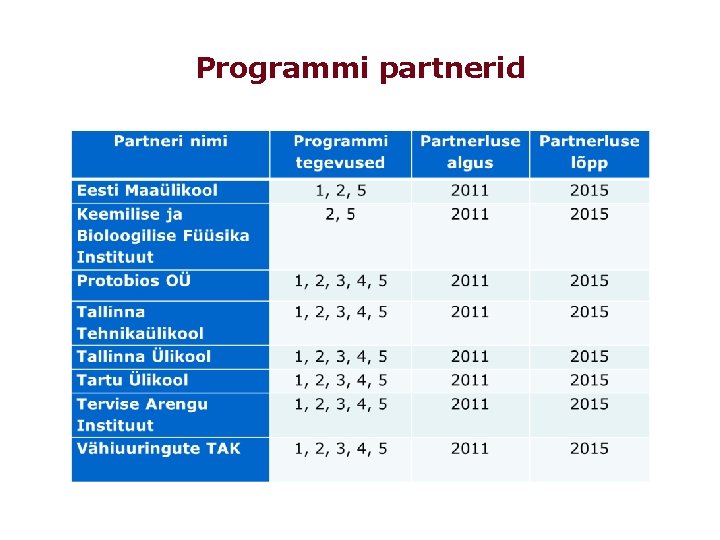 Programmi partnerid

| Partneri nimi | Programmi tegevused | Partnerluse algus | Partnerluse lõpp |
|---|---|---|---|
| Eesti Maaülikool | 1, 2, 5 | 2011 | 2015 |
| Keemilise ja Bioloogilise Füüsika Instituut | 2, 5 | 2011 | 2015 |
| Protobios OÜ | 1, 2, 3, 4, 5 | 2011 | 2015 |
| Tallinna Tehnikaülikool | 1, 2, 3, 4, 5 | 2011 | 2015 |
| Tallinna Ülikool | 1, 2, 3, 4, 5 | 2011 | 2015 |
| Tartu Ülikool | 1, 2, 3, 4, 5 | 2011 | 2015 |
| Tervise Arengu Instituut | 1, 2, 3, 4, 5 | 2011 | 2015 |
| Vähiuuringute TAK | 1, 2, 3, 4, 5 | 2011 | 2015 |